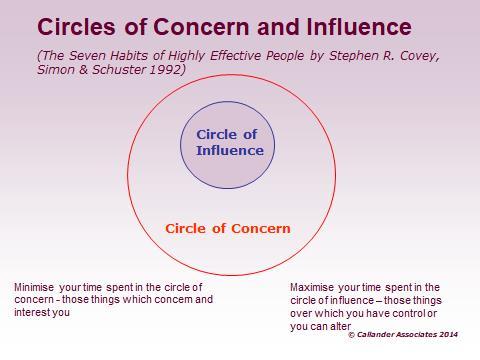 Circles of Concern and Influence

(The Seven Habits of Highly Effective People by Stephen R. Covey, Simon & Schuster 1992)

Circle of Influence

Circle of Concern

Minimise your time spent in the circle of concern – those things which concern and interest you

Maximise your time spent in the circle of influence – those things over which you have control or you can alter

© Callander Associates 2014